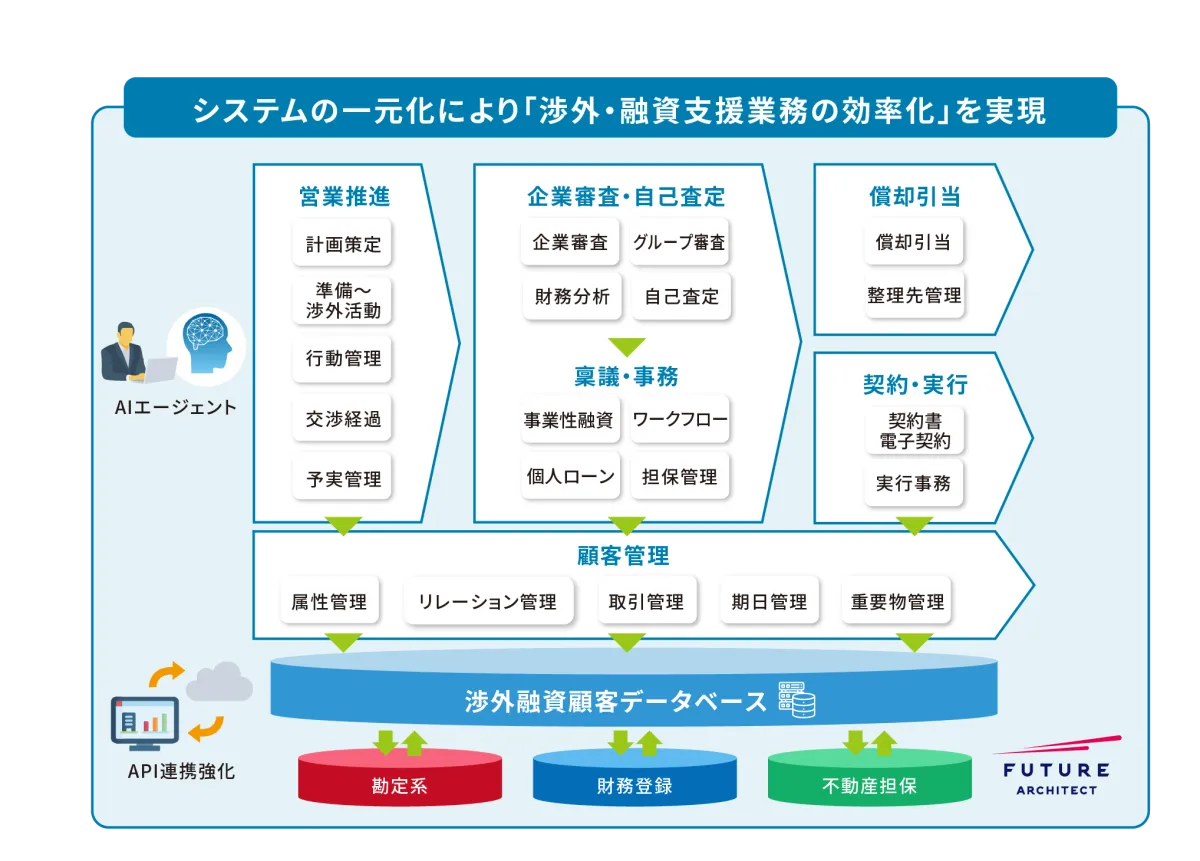 システムの一元化により「渉外・融資支援業務の効率化」を実現

AIエージェント

営業推進
計画策定
準備～渉外活動
行動管理
交渉経過
予実管理

企業審査・自己査定
企業審査
グループ審査
財務分析
自己査定

稟議・事務
事業性融資
ワークフロー
個人ローン
担保管理

償却引当
償却引当
整理先管理

契約・実行
契約書
電子契約
実行事務

顧客管理
属性管理
リレーション管理
取引管理
期日管理
重要物管理

渉外融資顧客データベース

API連携強化

勘定系
財務登録
不動産担保

FUTURE
ARCHITECT